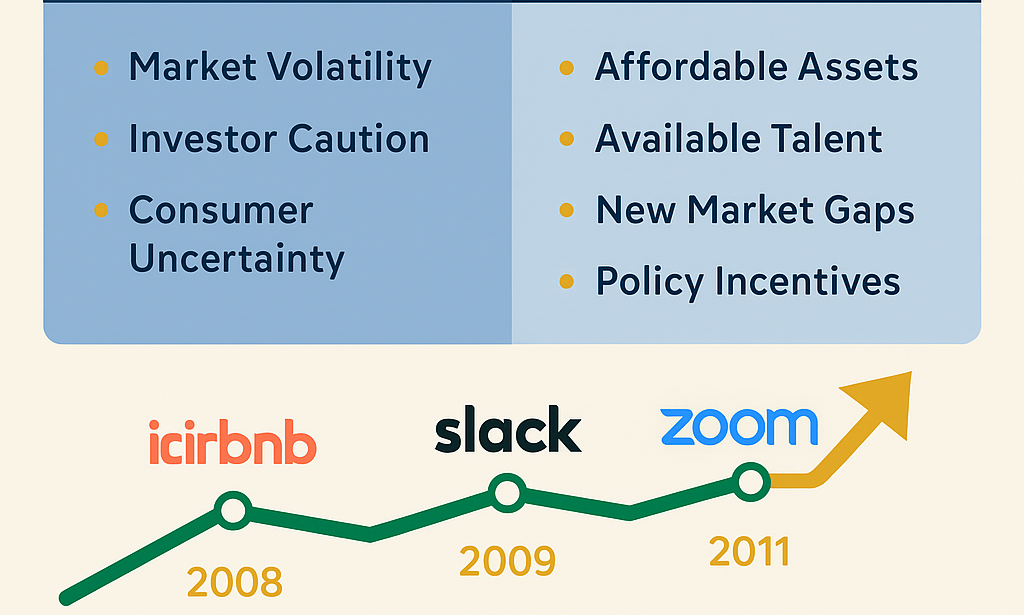 • Market Volatility
• Investor Caution
• Consumer Uncertainty

• Affordable Assets
• Available Talent
• New Market Gaps
• Policy Incentives

icirbnb
slack
zoom

2008
2009
2011